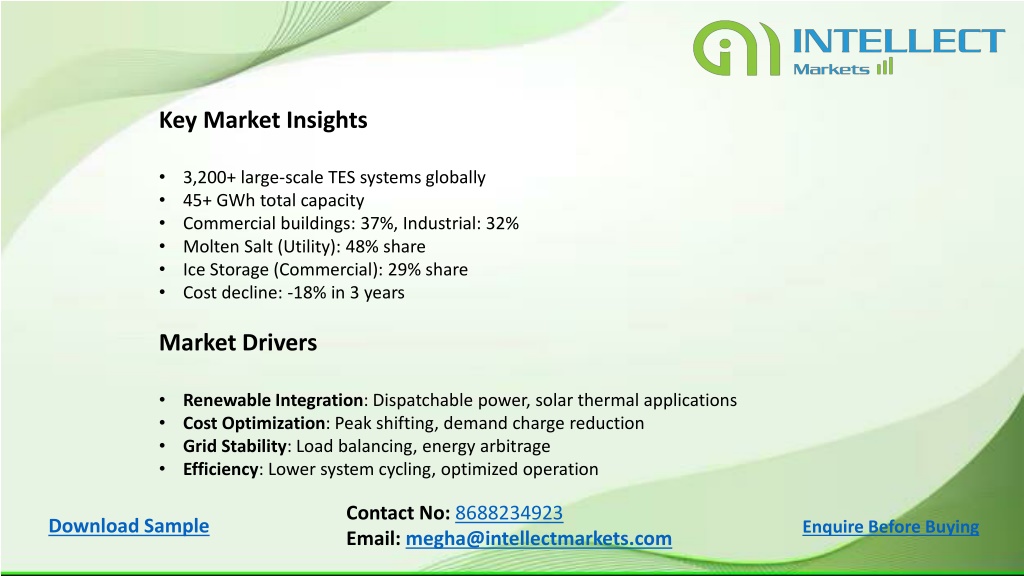 INTELLECT
Markets

Key Market Insights

• 3,200+ large-scale TES systems globally
• 45+ GWh total capacity
• Commercial buildings: 37%, Industrial: 32%
• Molten Salt (Utility): 48% share
• Ice Storage (Commercial): 29% share
• Cost decline: -18% in 3 years

Market Drivers

• Renewable Integration: Dispatchable power, solar thermal applications
• Cost Optimization: Peak shifting, demand charge reduction
• Grid Stability: Load balancing, energy arbitrage
• Efficiency: Lower system cycling, optimized operation

Download Sample

Contact No: 8688234923
Email: megha@intellectmarkets.com

Enquire Before Buying